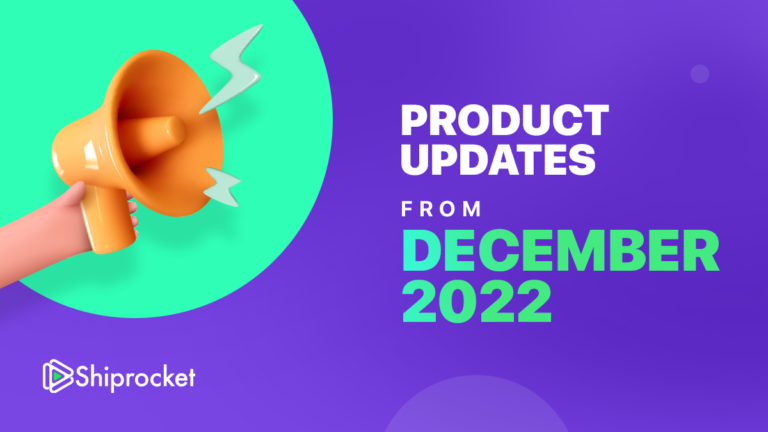 PRODUCT UPDATES

FROM

DECEMBER 2022

Shiprocket